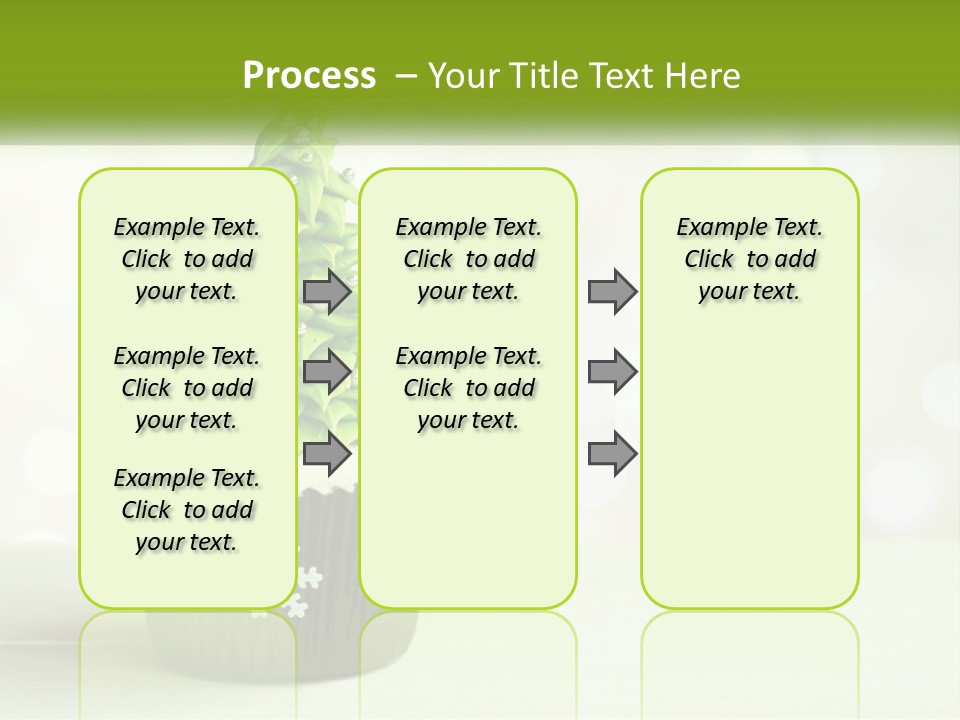 Process – Your Title Text Here

Example Text. Click to add your text.

Example Text. Click to add your text.

Example Text. Click to add your text.

Example Text. Click to add your text.

Example Text. Click to add your text.

Example Text. Click to add your text.